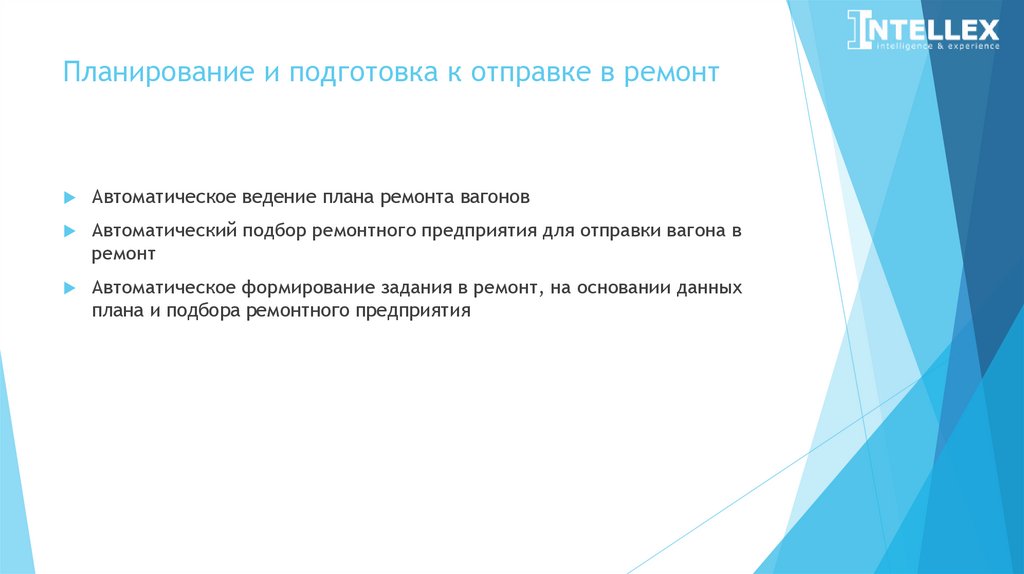 INTELLEX
intelligence & experience

Планирование и подготовка к отправке в ремонт

Автоматическое ведение плана ремонта вагонов

Автоматический подбор ремонтного предприятия для отправки вагона в ремонт

Автоматическое формирование задания в ремонт, на основании данных плана и подбора ремонтного предприятия